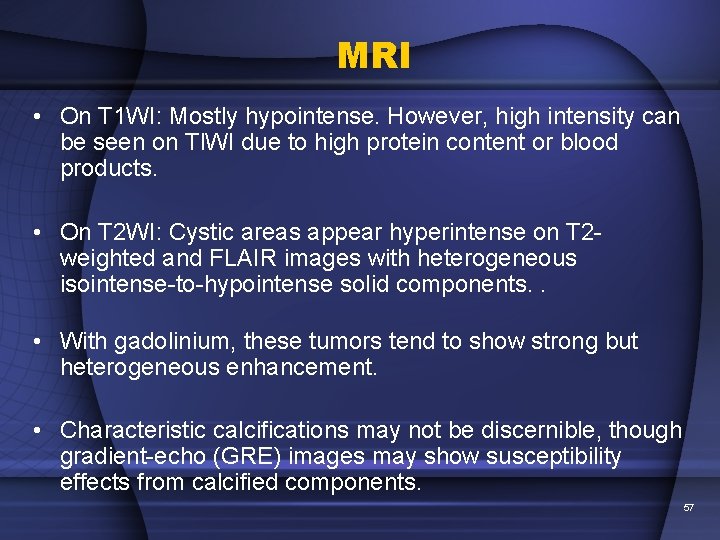 MRI

• On T1WI: Mostly hypointense. However, high intensity can be seen on TIWI due to high protein content or blood products.

• On T2WI: Cystic areas appear hyperintense on T2-weighted and FLAIR images with heterogeneous isointense-to-hypointense solid components. .

• With gadolinium, these tumors tend to show strong but heterogeneous enhancement.

• Characteristic calcifications may not be discernible, though gradient-echo (GRE) images may show susceptibility effects from calcified components.

57